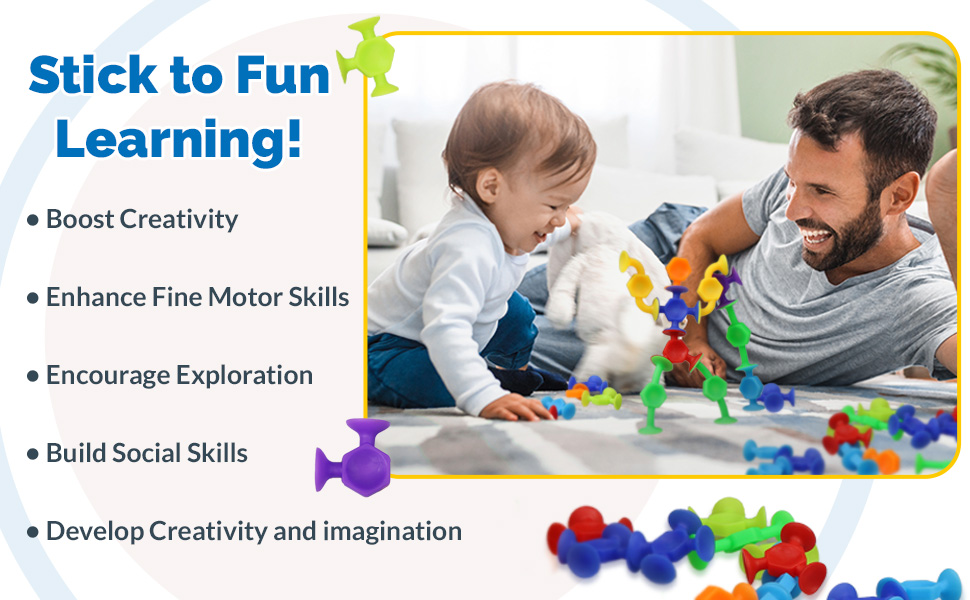 Stick to Fun Learning!

• Boost Creativity

• Enhance Fine Motor Skills

• Encourage Exploration

• Build Social Skills

• Develop Creativity and imagination